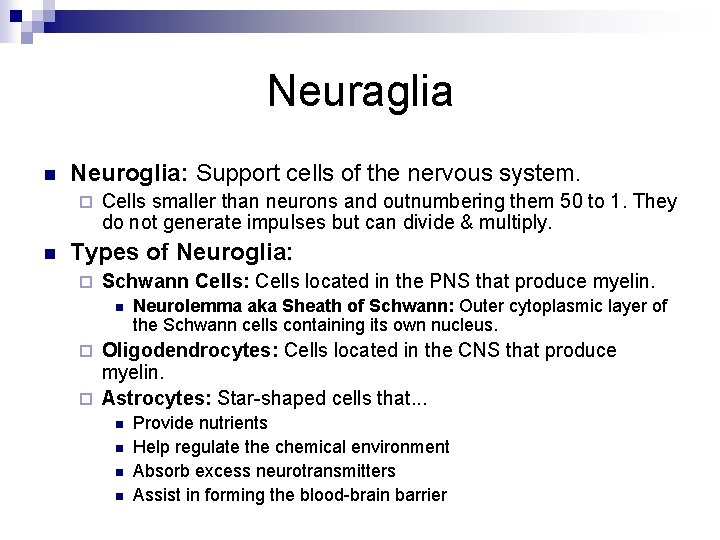 Neuraglia

Neuroglia: Support cells of the nervous system.

Cells smaller than neurons and outnumbering them 50 to 1. They do not generate impulses but can divide & multiply.

Types of Neuroglia:

Schwann Cells: Cells located in the PNS that produce myelin.

Neurolemma aka Sheath of Schwann: Outer cytoplasmic layer of the Schwann cells containing its own nucleus.

Oligodendrocytes: Cells located in the CNS that produce myelin.

Astrocytes: Star-shaped cells that...

Provide nutrients

Help regulate the chemical environment

Absorb excess neurotransmitters

Assist in forming the blood-brain barrier